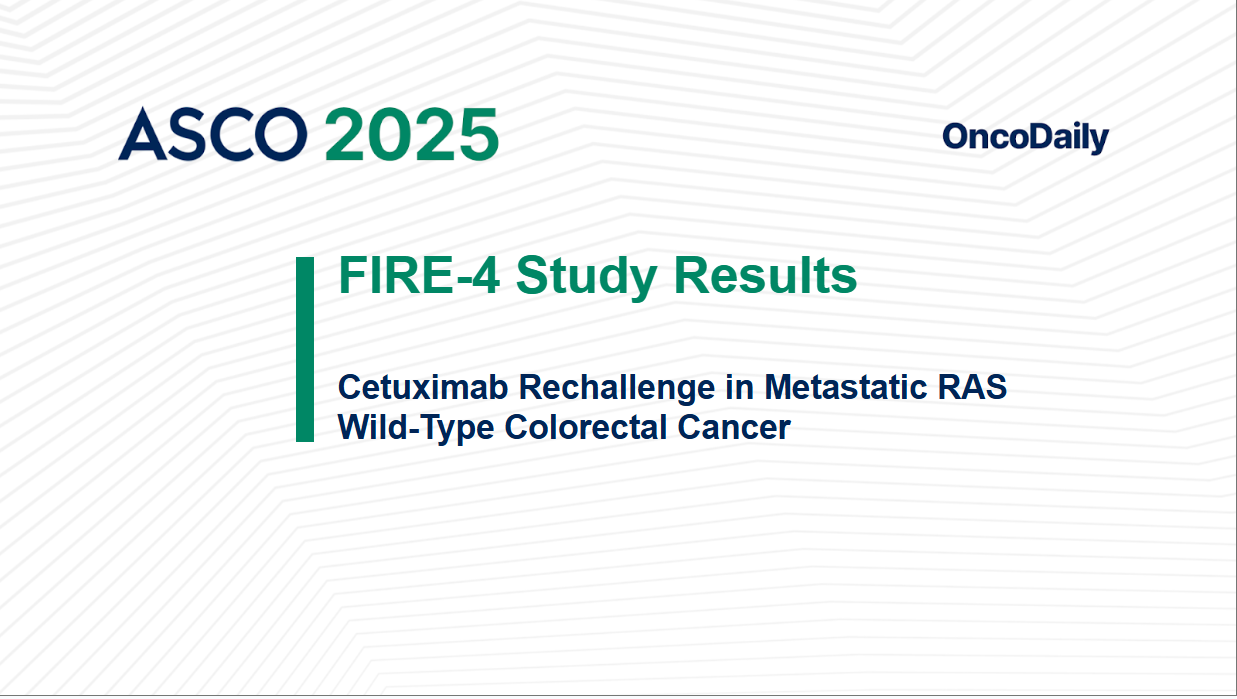 ASCO 2025

OncoDaily

FIRE-4 Study Results

Cetuximab Rechallenge in Metastatic RAS Wild-Type Colorectal Cancer